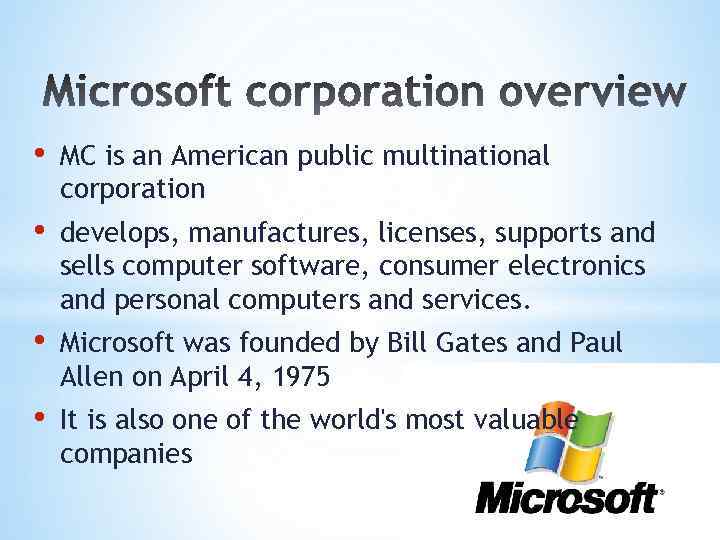 Microsoft corporation overview

• MC is an American public multinational corporation

• develops, manufactures, licenses, supports and sells computer software, consumer electronics and personal computers and services.

• Microsoft was founded by Bill Gates and Paul Allen on April 4, 1975

• It is also one of the world's most valuable companies

Microsoft®